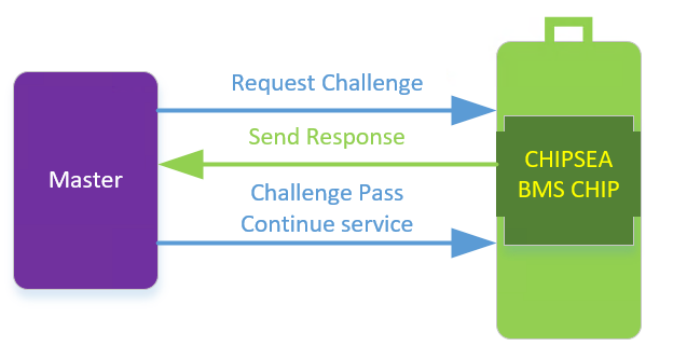 Master

Request Challenge

Send Response

Challenge Pass
Continue service

CHIPSEA
BMS CHIP